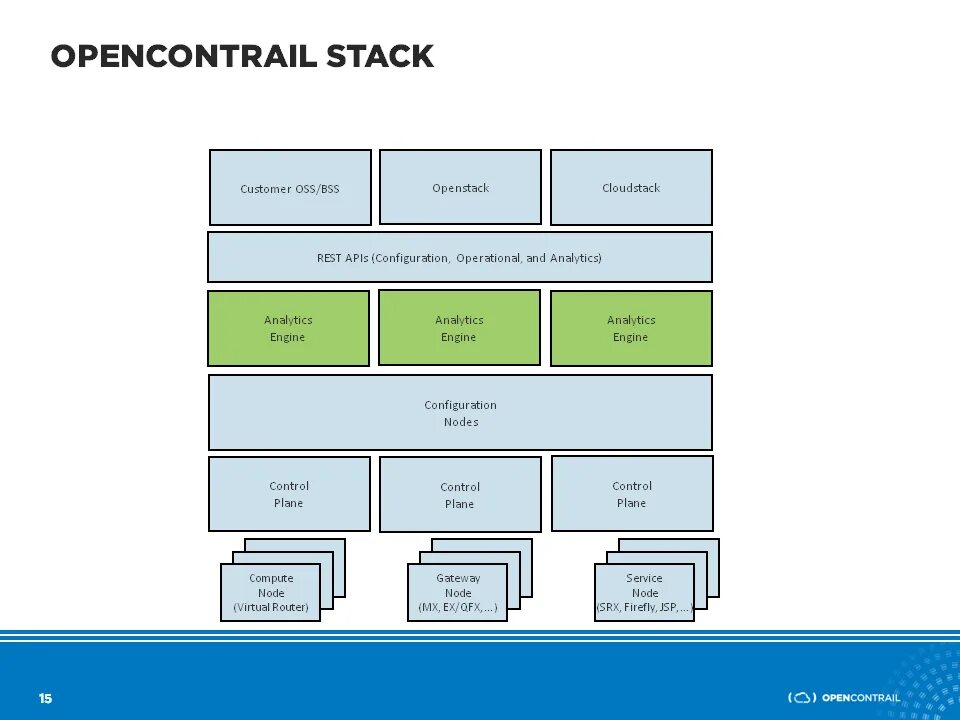 OPENCONTRAIL STACK

Customer OSS/BSS

Openstack

Cloudstack

REST APIs (Configuration, Operational, and Analytics)

Analytics Engine

Analytics Engine

Analytics Engine

Configuration Nodes

Control Plane

Control Plane

Control Plane

Compute Node (Virtual Router)

Gateway Node (MX, EX/QFX, ...)

Service Node (SRX, Firefly, JSP, ...)

15

OPENCONTRAIL